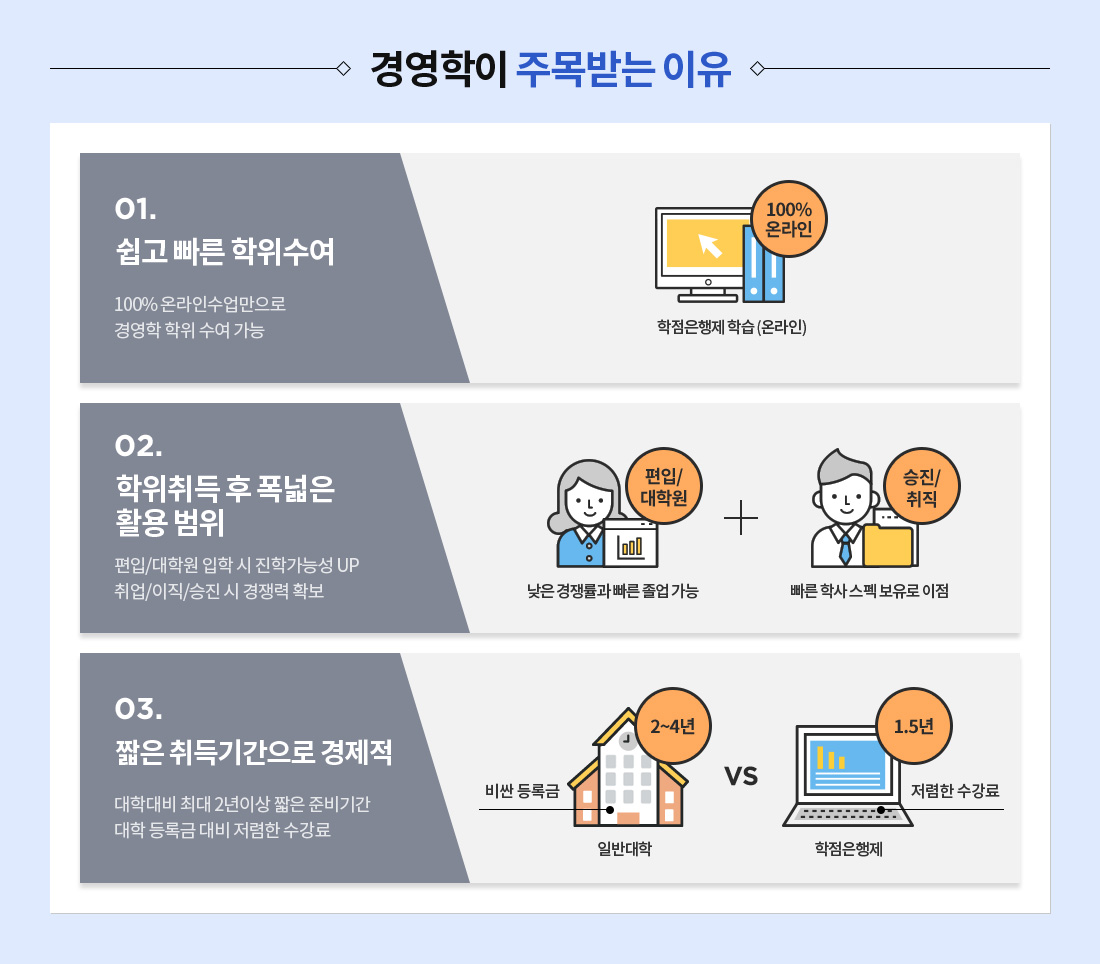 경영학이 주목받는 이유

01.
쉽고 빠른 학위수여

100% 온라인수업만으로
경영학 학위 수여 가능

100%
온라인

학점은행제 학습 (온라인)

02.
학위취득 후 폭넓은
활용 범위

편입/대학원 입학 시 진학가능성 UP
취업/이직/승진 시 경쟁력 확보

편입/
대학원

낮은 경쟁률과 빠른 졸업 가능

승진/
취직

빠른 학사 스펙 보유로 이점

03.
짧은 취득기간으로 경제적

대학대비 최대 2년이상 짧은 준비기간
대학 등록금 대비 저렴한 수강료

2~4년

비싼 등록금

일반대학

VS

1.5년

저렴한 수강료

학점은행제